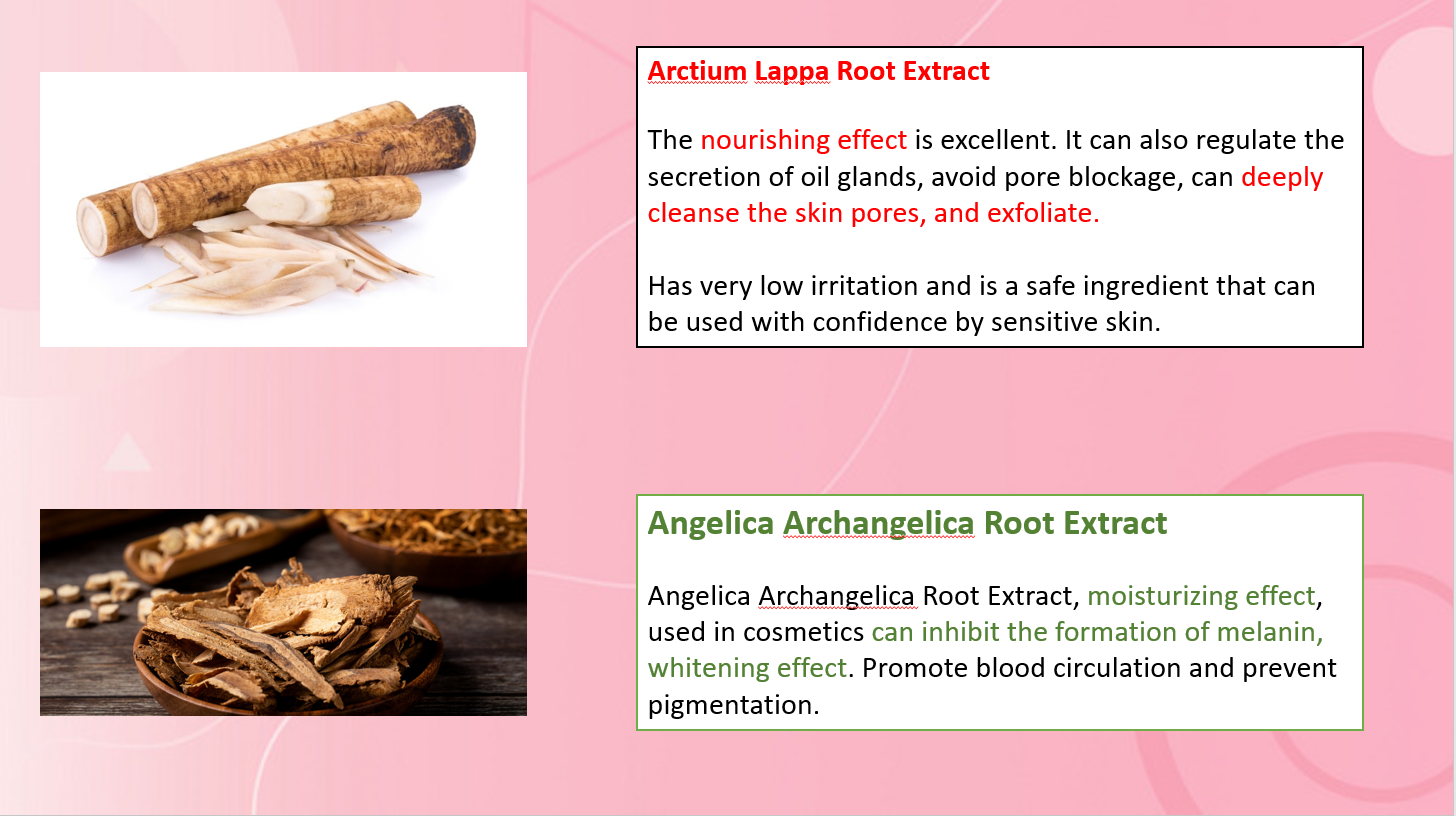 Arctium Lappa Root Extract

The nourishing effect is excellent. It can also regulate the secretion of oil glands, avoid pore blockage, can deeply cleanse the skin pores, and exfoliate.

Has very low irritation and is a safe ingredient that can be used with confidence by sensitive skin.

Angelica Archangelica Root Extract

Angelica Archangelica Root Extract, moisturizing effect, used in cosmetics can inhibit the formation of melanin, whitening effect. Promote blood circulation and prevent pigmentation.